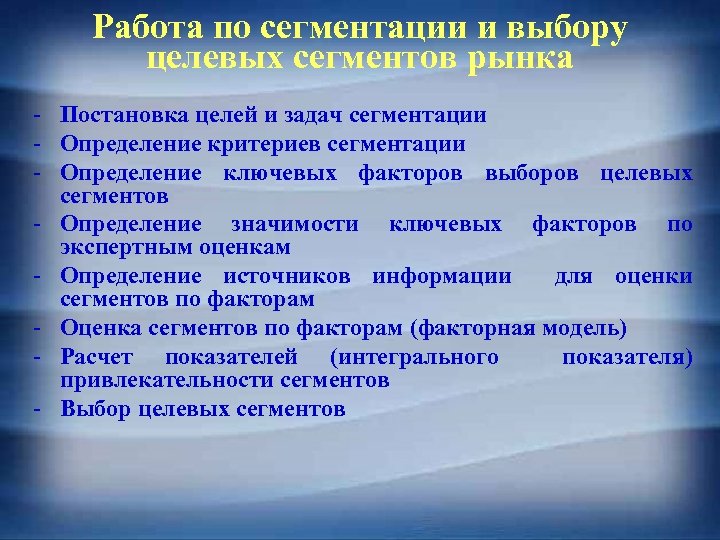 Работа по сегментации и выбору целевых сегментов рынка

- Постановка целей и задач сегментации
- Определение критериев сегментации
- Определение ключевых факторов выборов целевых сегментов
- Определение значимости ключевых факторов по экспертным оценкам
- Определение источников информации для оценки сегментов по факторам
- Оценка сегментов по факторам (факторная модель)
- Расчет показателей (интегрального показателя) привлекательности сегментов
- Выбор целевых сегментов